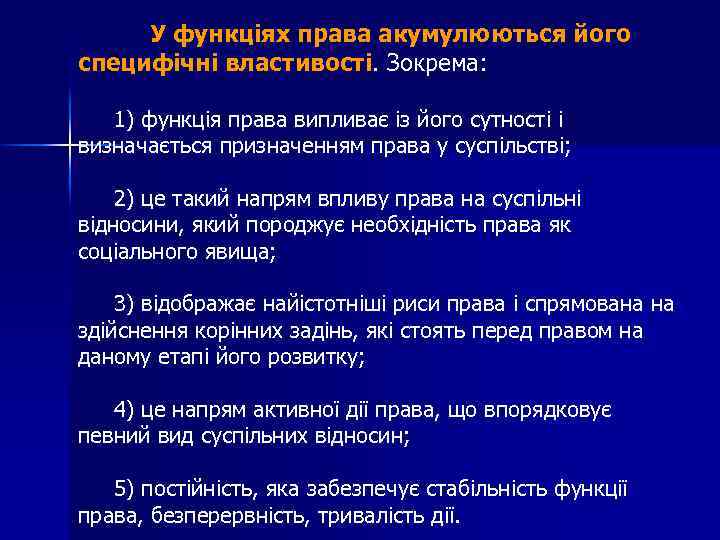 У функціях права акумулюються його специфічні властивості. Зокрема:

1) функція права випливає із його сутності і визначається призначенням права у суспільстві;

2) це такий напрям впливу права на суспільні відносини, який породжує необхідність права як соціального явища;

3) відображає найістотніші риси права і спрямована на здійснення корінних задінь, які стоять перед правом на даному етапі його розвитку;

4) це напрям активної дії права, що впорядковує певний вид суспільних відносин;

5) постійність, яка забезпечує стабільність функції права, безперервність, тривалість дії.